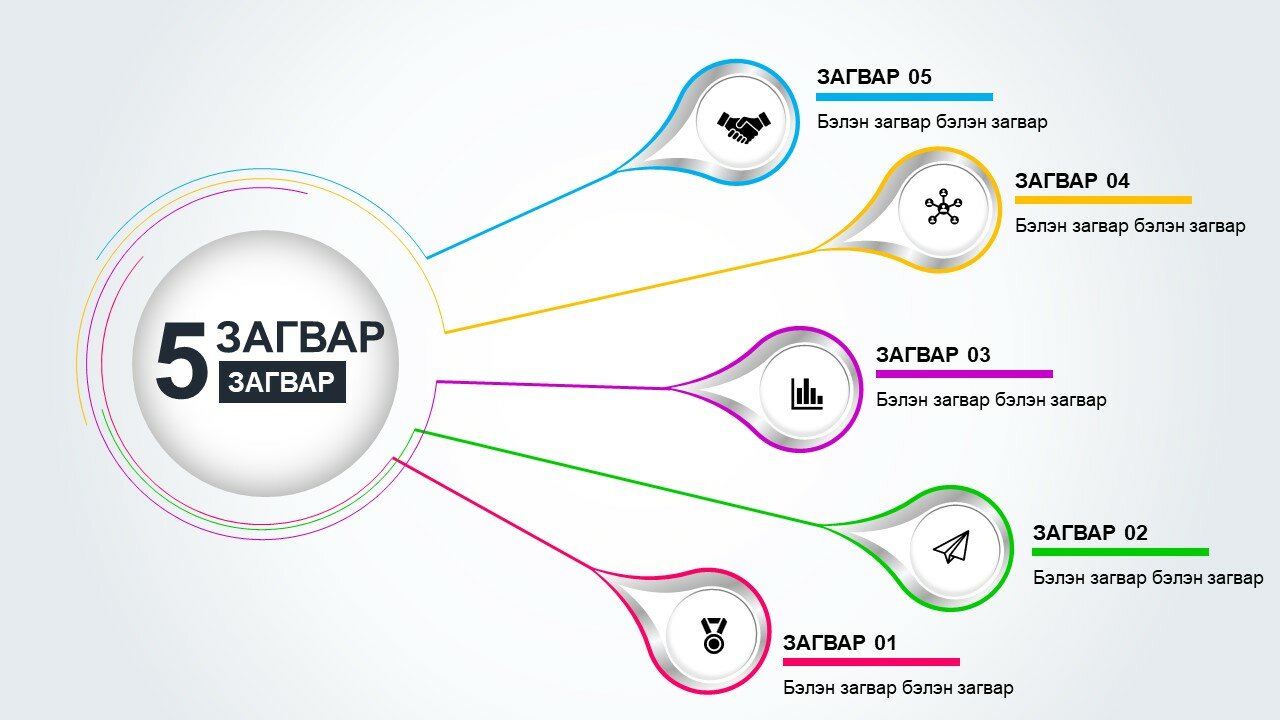 5 ЗАГВАР
ЗАГВАР

ЗАГВАР 05
Бэлэн загвар бэлэн загвар

ЗАГВАР 04
Бэлэн загвар бэлэн загвар

ЗАГВАР 03
Бэлэн загвар бэлэн загвар

ЗАГВАР 02
Бэлэн загвар бэлэн загвар

ЗАГВАР 01
Бэлэн загвар бэлэн загвар